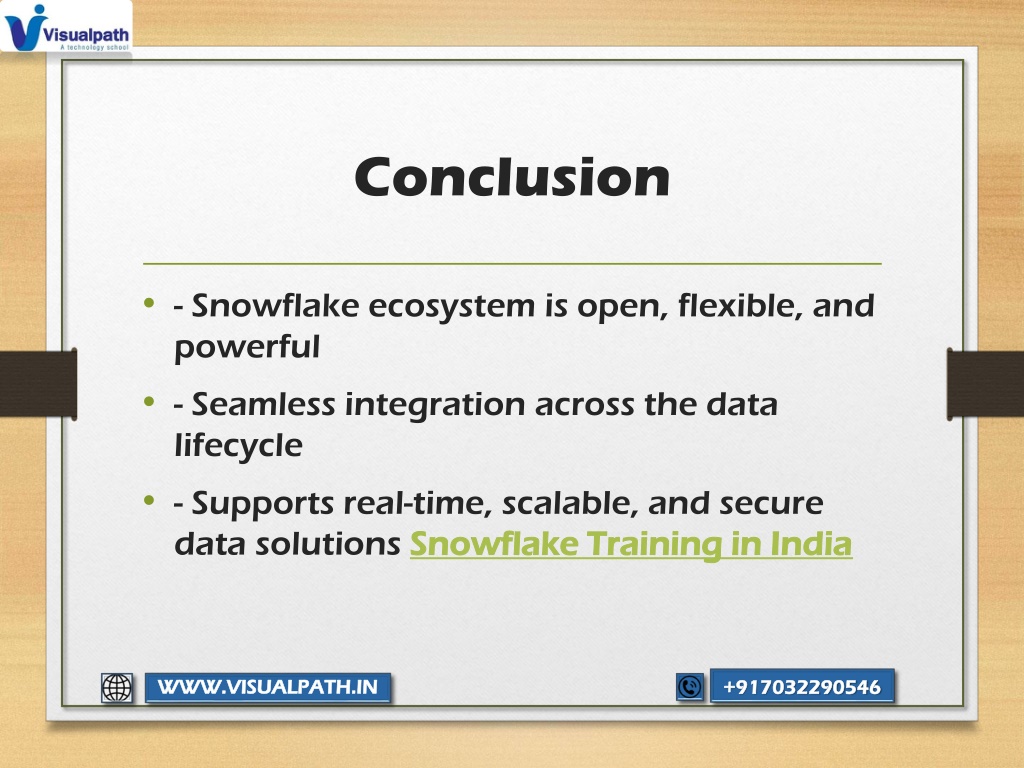 Visualpath
A technology school

Conclusion

• - Snowflake ecosystem is open, flexible, and powerful
• - Seamless integration across the data lifecycle
• - Supports real-time, scalable, and secure data solutions Snowflake Training in India

WWW.VISUALPATH.IN

+917032290546